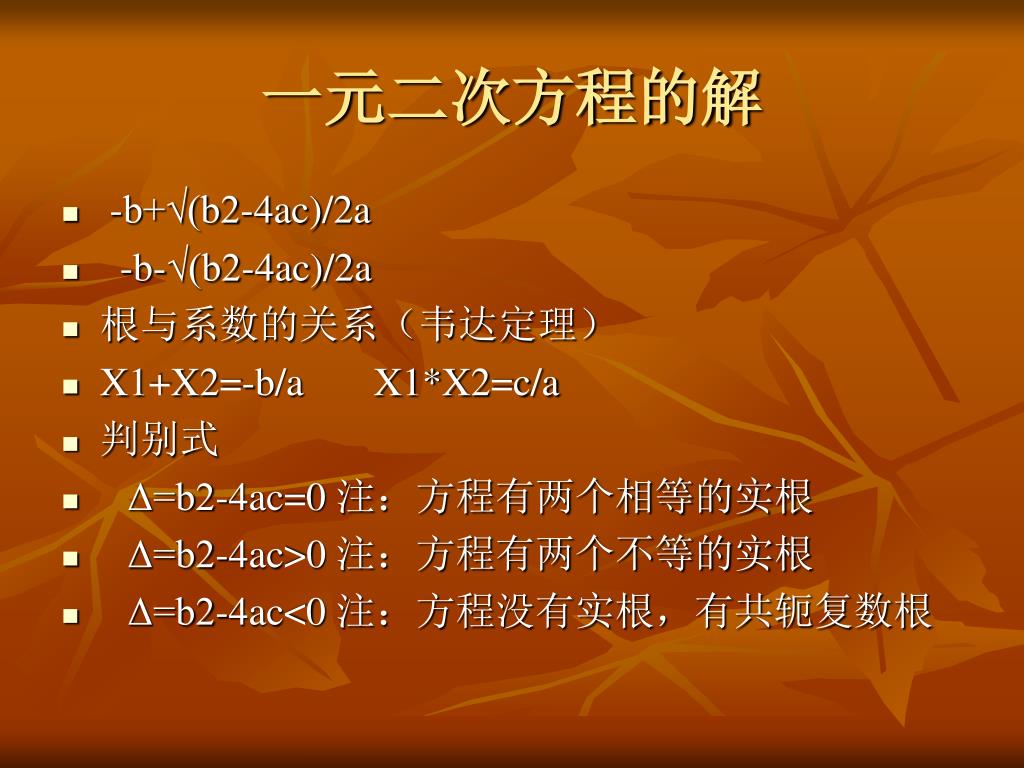 一元二次方程的解

- -b+√(b2-4ac)/2a
- -b-√(b2-4ac)/2a
- 根与系数的关系（韦达定理）
- X1+X2=-b/a X1*X2=c/a
- 判别式
- Δ=b2-4ac=0 注：方程有两个相等的实根
- Δ=b2-4ac>0 注：方程有两个不等的实根
- Δ=b2-4ac<0 注：方程没有实根，有共轭复数根